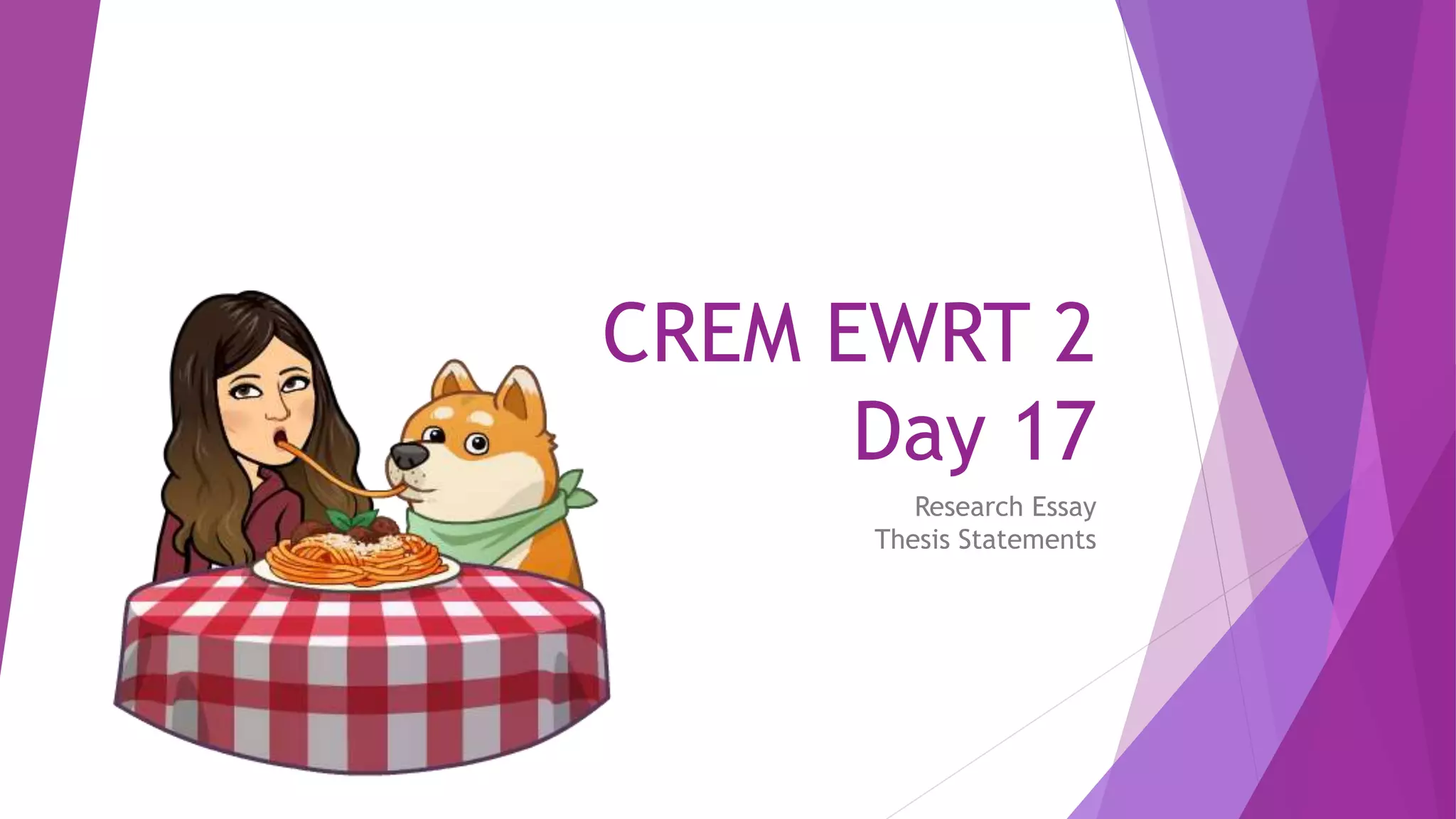 CREM EWRT 2
Day 17

Research Essay
Thesis Statements